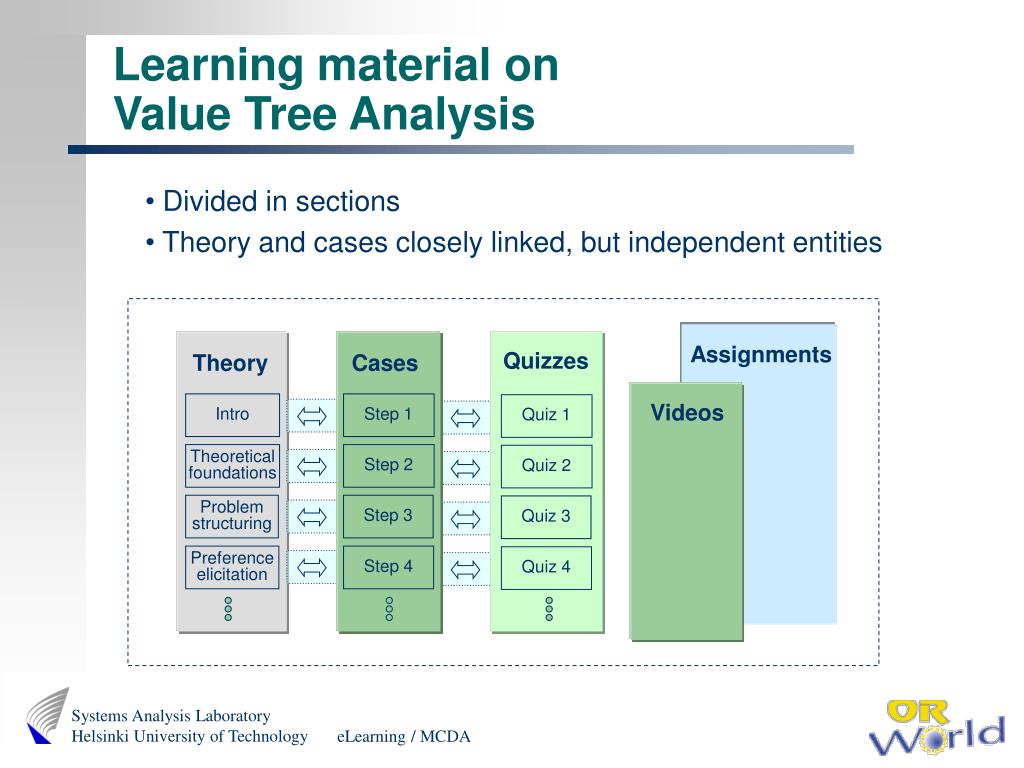 Learning material on
Value Tree Analysis

• Divided in sections
• Theory and cases closely linked, but independent entities

Theory
Intro
Theoretical foundations
Problem structuring
Preference elicitation

Cases
Step 1
Step 2
Step 3
Step 4

Quizzes
Quiz 1
Quiz 2
Quiz 3
Quiz 4

Assignments

Videos

Systems Analysis Laboratory
Helsinki University of Technology

eLearning / MCDA

OR World